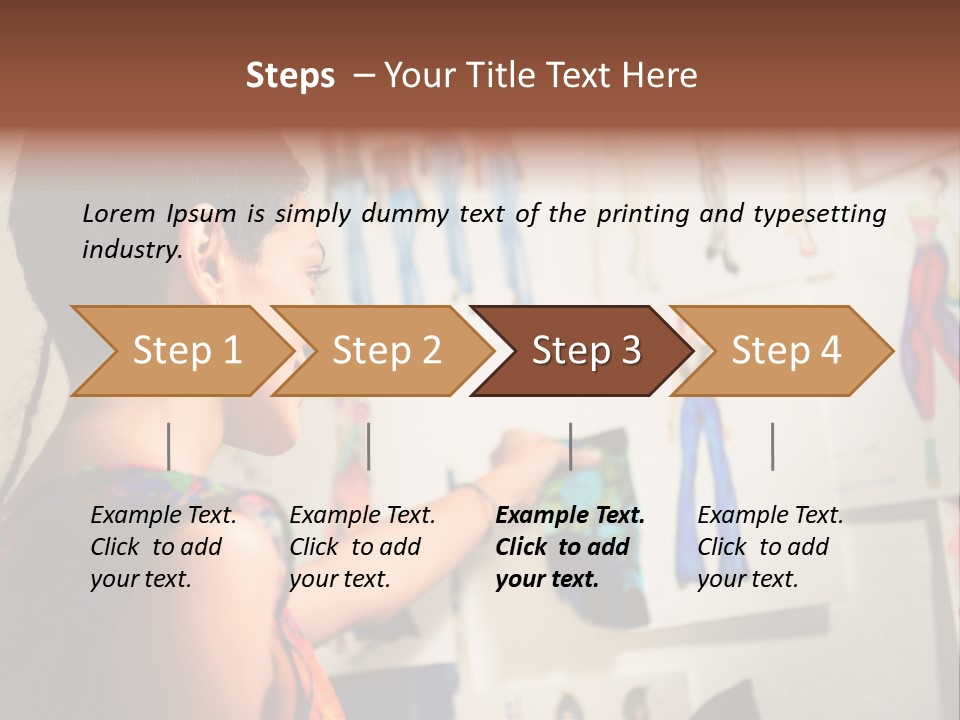 Steps – Your Title Text Here

Lorem Ipsum is simply dummy text of the printing and typesetting industry.

Step 1

Step 2

Step 3

Step 4

Example Text. Click to add your text.

Example Text. Click to add your text.

Example Text. Click to add your text.

Example Text. Click to add your text.